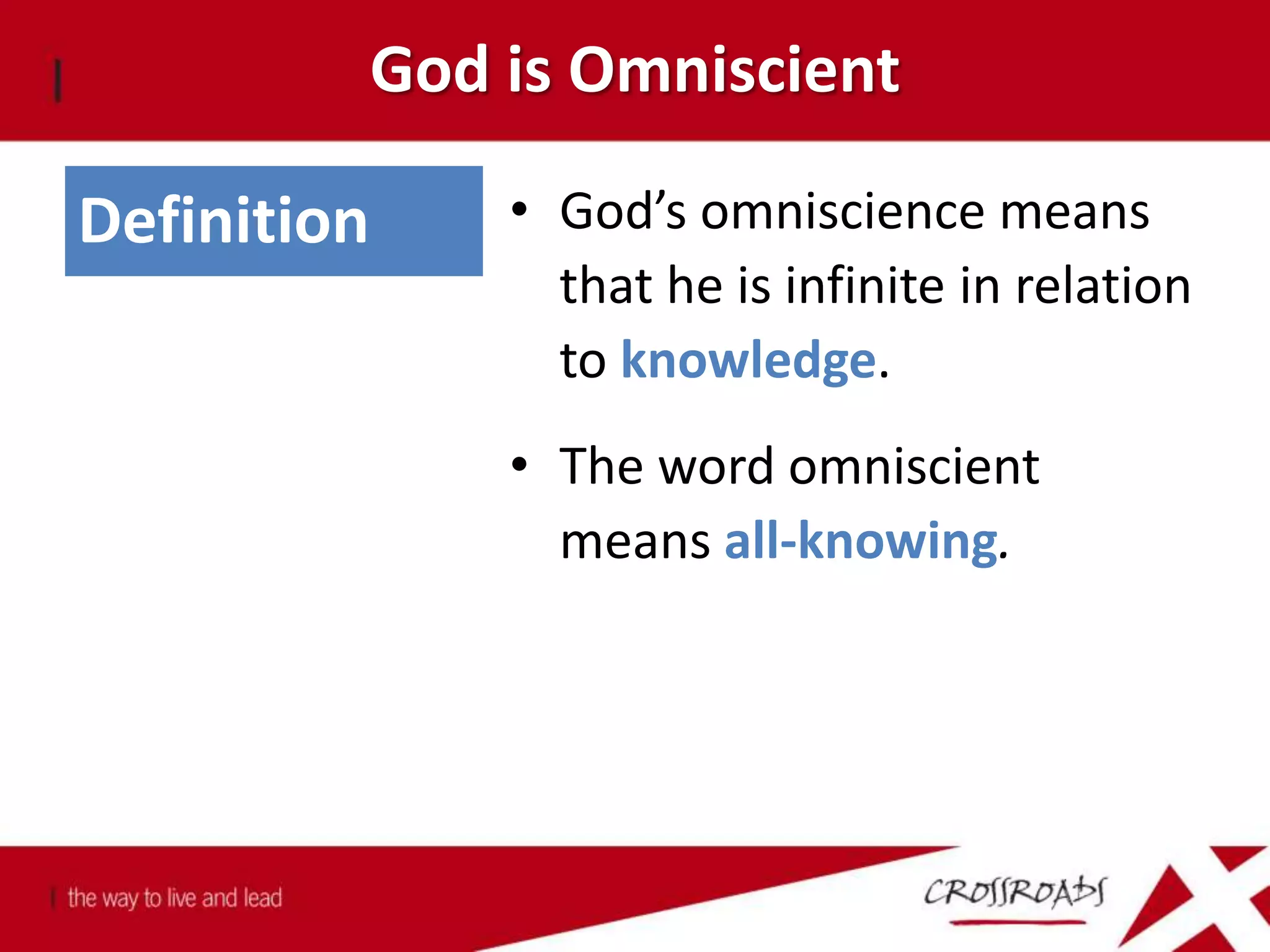 God is Omniscient

Definition

• God's omniscience means that he is infinite in relation to knowledge.

• The word omniscient means all-knowing.

the way to live and lead

CROSSROADS